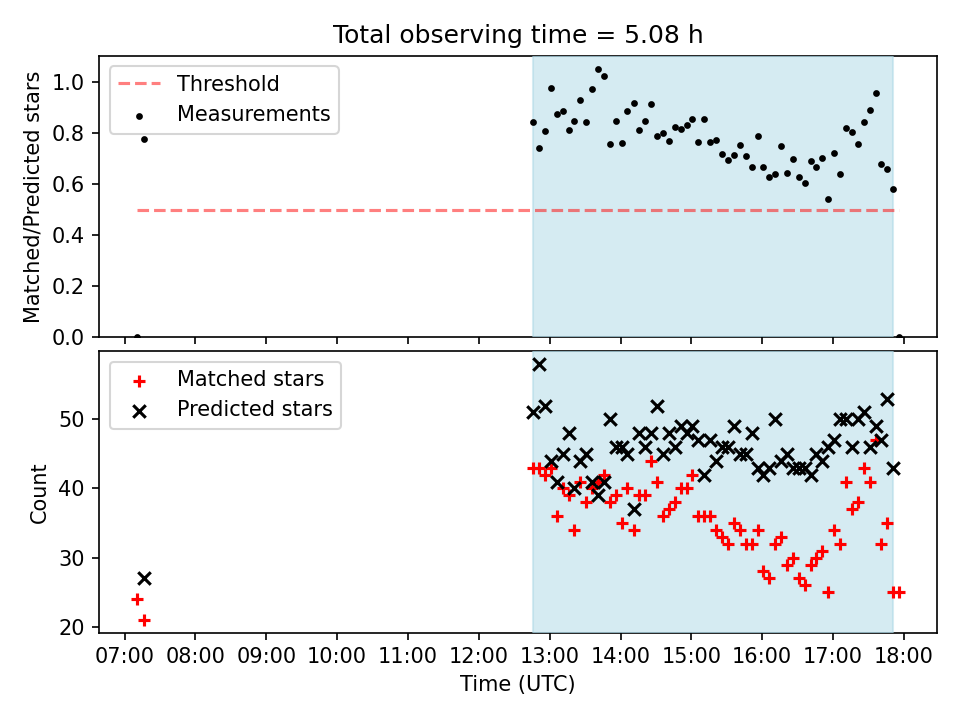 Total observing time = 5.08 h

Threshold
Measurements

Matched/Predicted stars

1.0
0.8
0.6
0.4
0.2
0.0

Matched stars
Predicted stars

Count

50
40
30
20

07:00 08:00 09:00 10:00 11:00 12:00 13:00 14:00 15:00 16:00 17:00 18:00

Time (UTC)